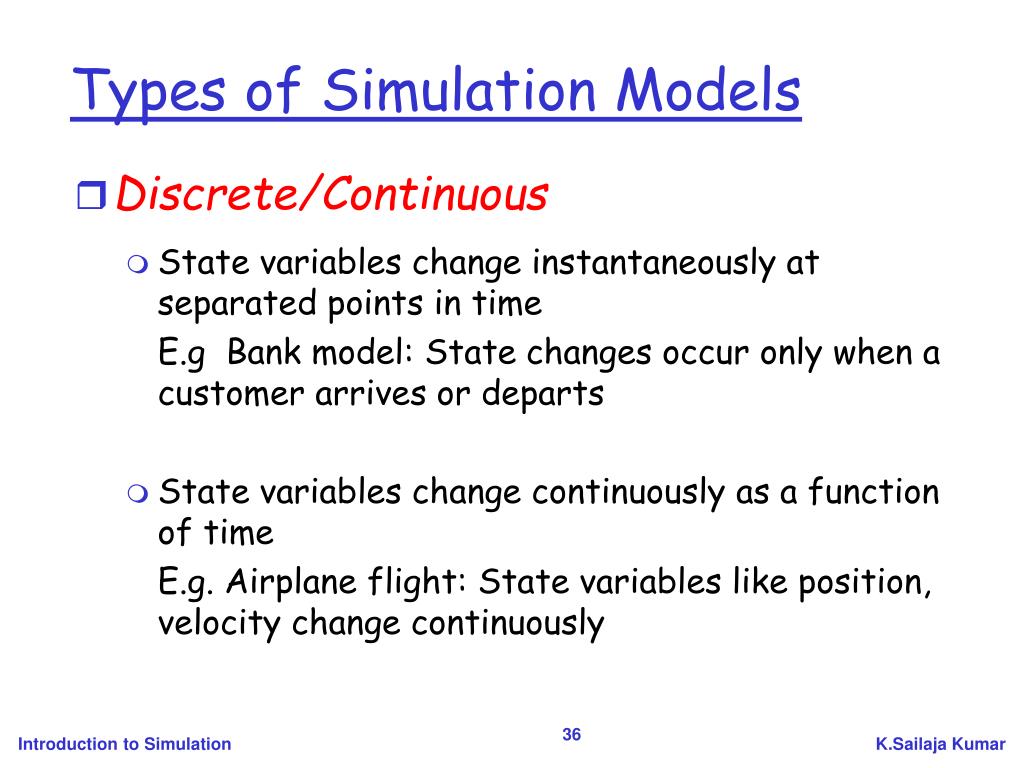 Types of Simulation Models

Discrete/Continuous

State variables change instantaneously at separated points in time

E.g Bank model: State changes occur only when a customer arrives or departs

State variables change continuously as a function of time

E.g. Airplane flight: State variables like position, velocity change continuously

Introduction to Simulation

36

K.Sailaja Kumar